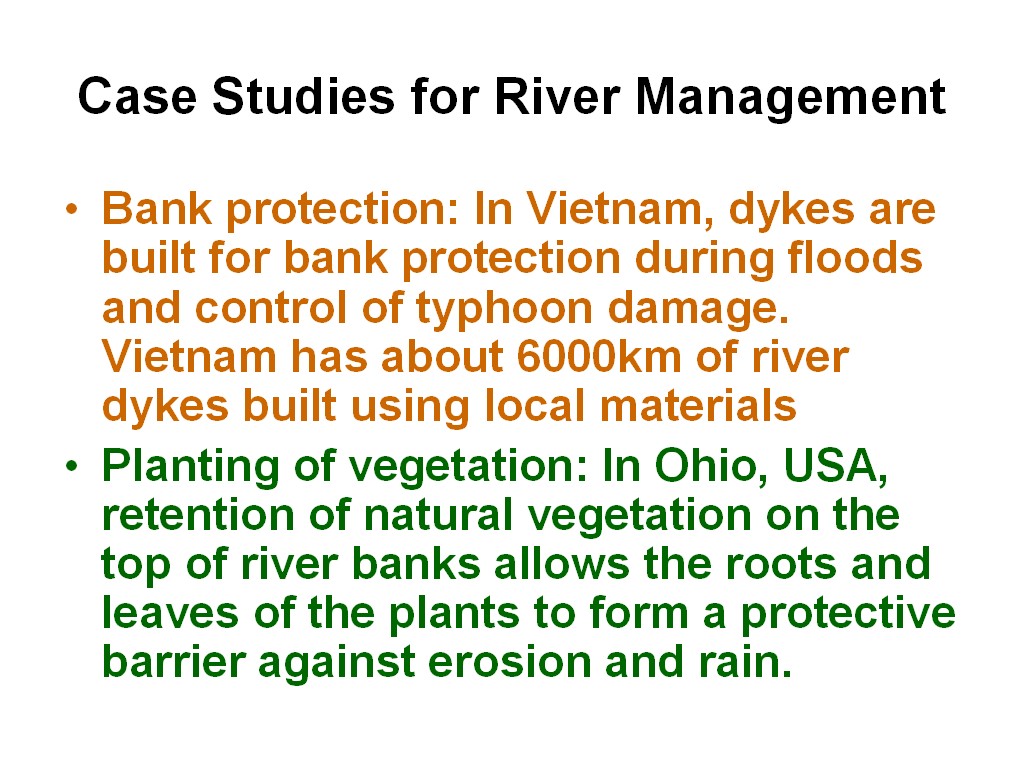 Case Studies for River Management

• Bank protection: In Vietnam, dykes are built for bank protection during floods and control of typhoon damage. Vietnam has about 6000km of river dykes built using local materials

• Planting of vegetation: In Ohio, USA, retention of natural vegetation on the top of river banks allows the roots and leaves of the plants to form a protective barrier against erosion and rain.